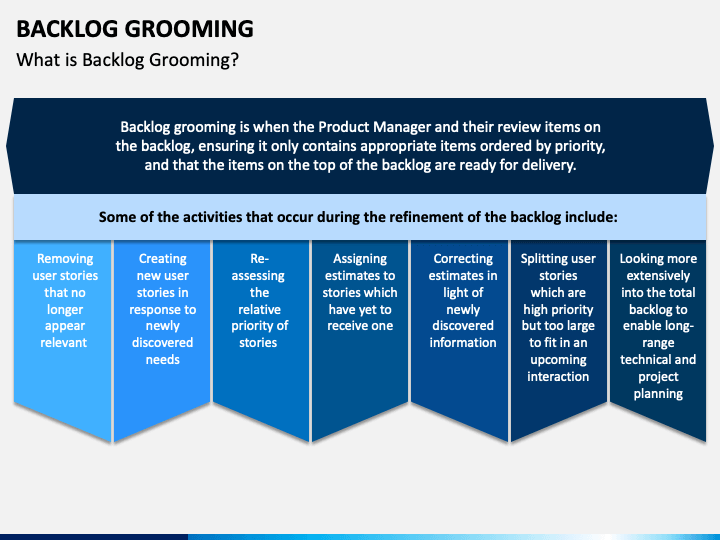 BACKLOG GROOMING

What is Backlog Grooming?

Backlog grooming is when the Product Manager and their review items on the backlog, ensuring it only contains appropriate items ordered by priority, and that the items on the top of the backlog are ready for delivery.

Some of the activities that occur during the refinement of the backlog include:

Removing user stories that no longer appear relevant

Creating new user stories in response to newly discovered needs

Re-assessing the relative priority of stories

Assigning estimates to stories which have yet to receive one

Correcting estimates in light of newly discovered information

Splitting user stories which are high priority but too large to fit in an upcoming interaction

Looking more extensively into the total backlog to enable long-range technical and project planning